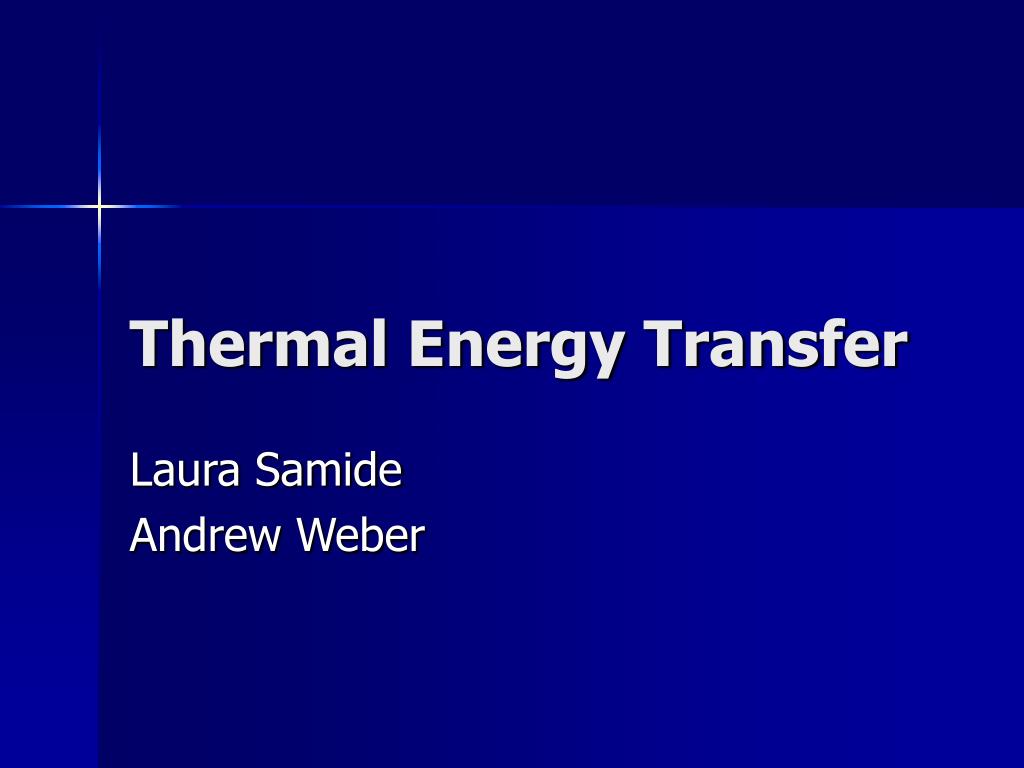 Thermal Energy Transfer

Laura Samide
Andrew Weber